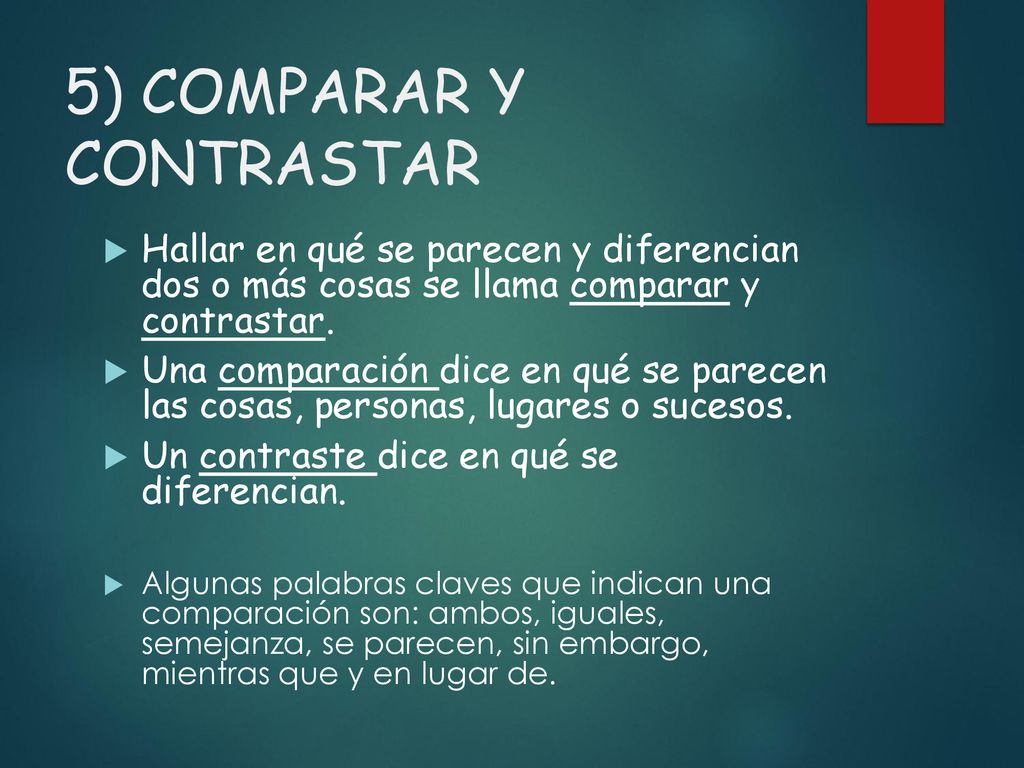 5) COMPARAR Y CONTRASTAR

Hallar en qué se parecen y diferencian dos o más cosas se llama comparar y contrastar.

Una comparación dice en qué se parecen las cosas, personas, lugares o sucesos.

Un contraste dice en qué se diferencian.

Algunas palabras claves que indican una comparación son: ambos, iguales, semejanza, se parecen, sin embargo, mientras que y en lugar de.